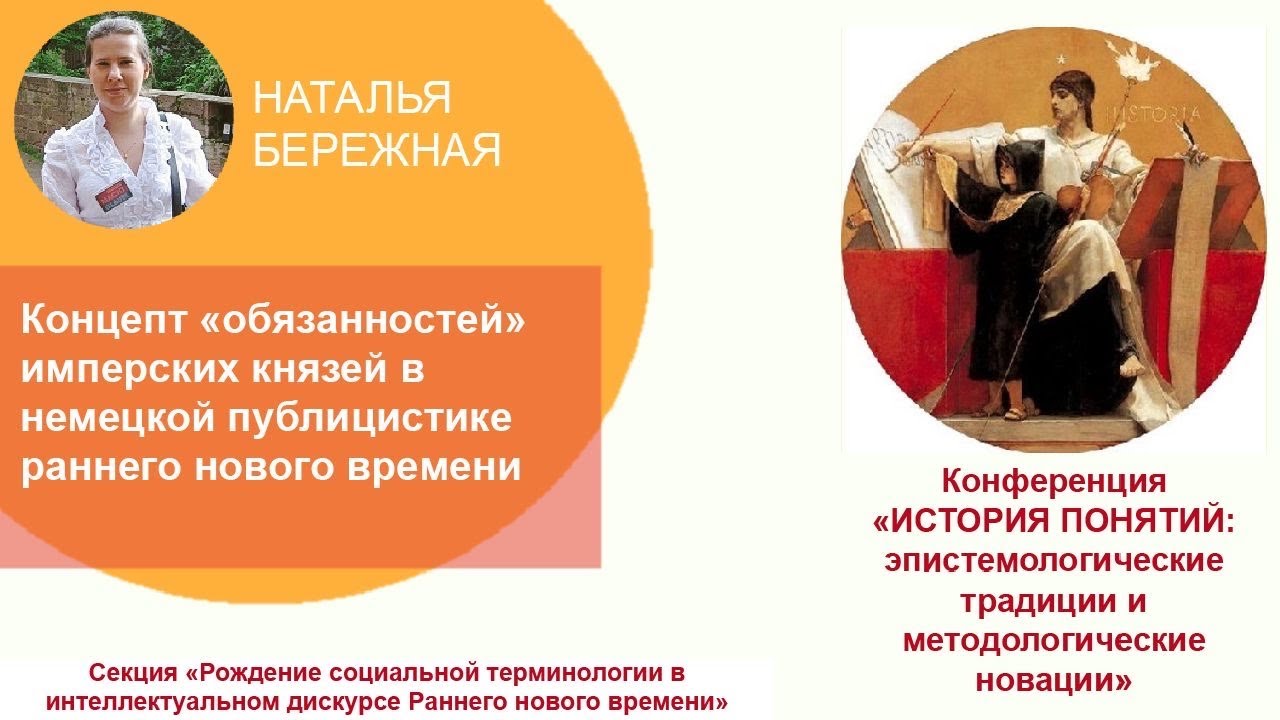 НАТАЛЬЯ БЕРЕЖНАЯ

Концепт «обязанностей» имперских князей в немецкой публицистике раннего нового времени

HISTORIA

Конференция «ИСТОРИЯ ПОНЯТИЙ: эпистемологические традиции и методологические новации»

Секция «Рождение социальной терминологии в интеллектуальном дискурсе Раннего нового времени»